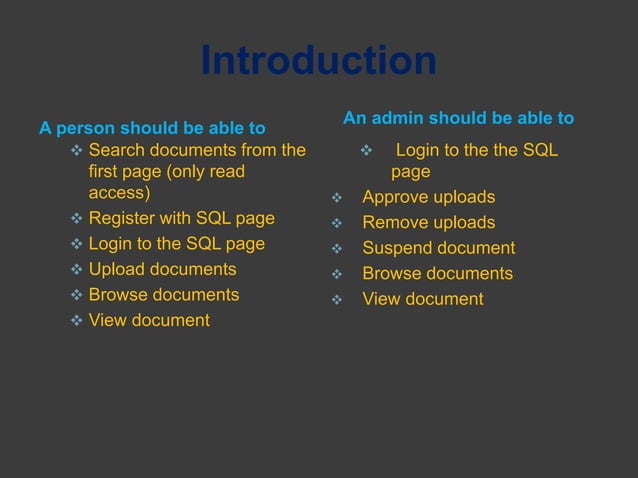 Introduction

A person should be able to

❖ Search documents from the first page (only read access)
❖ Register with SQL page
❖ Login to the SQL page
❖ Upload documents
❖ Browse documents
❖ View document

An admin should be able to

❖ Login to the the SQL page
❖ Approve uploads
❖ Remove uploads
❖ Suspend document
❖ Browse documents
❖ View document